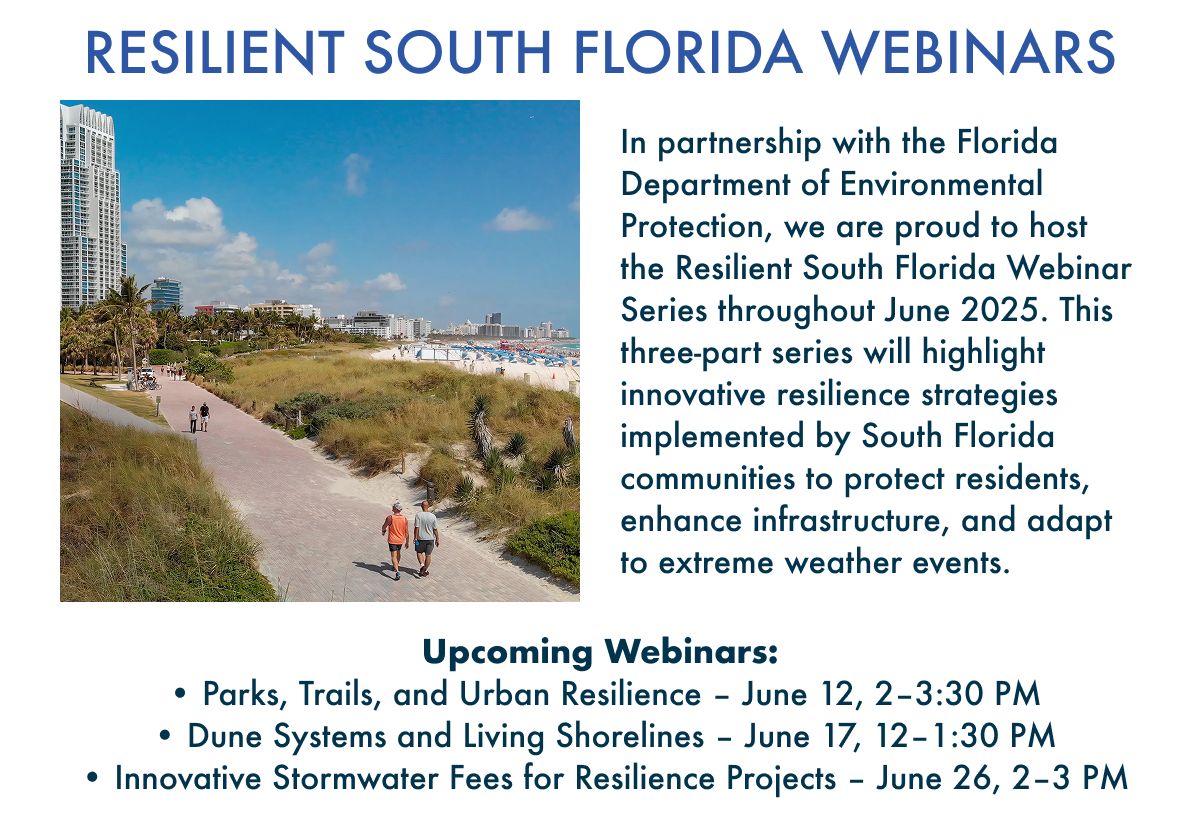 RESILIENT SOUTH FLORIDA WEBINARS

In partnership with the Florida Department of Environmental Protection, we are proud to host the Resilient South Florida Webinar Series throughout June 2025. This three-part series will highlight innovative resilience strategies implemented by South Florida communities to protect residents, enhance infrastructure, and adapt to extreme weather events.

Upcoming Webinars:
• Parks, Trails, and Urban Resilience – June 12, 2–3:30 PM
• Dune Systems and Living Shorelines – June 17, 12–1:30 PM
• Innovative Stormwater Fees for Resilience Projects – June 26, 2–3 PM